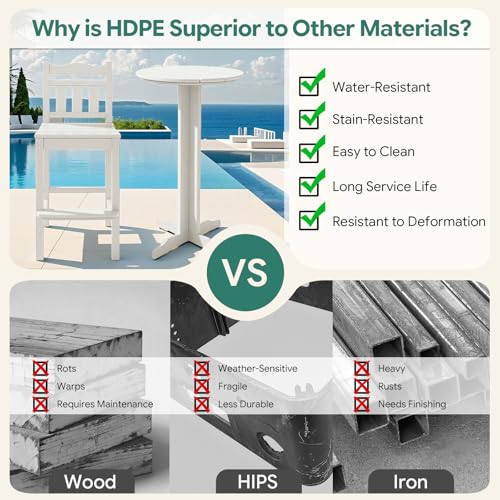 Why is HDPE Superior to Other Materials?

☑ Water-Resistant
☑ Stain-Resistant
☑ Easy to Clean
☑ Long Service Life
☑ Resistant to Deformation

VS

☒ Rots
☒ Warps
☒ Requires Maintenance

Wood

☒ Weather-Sensitive
☒ Fragile
☒ Less Durable

HIPS

☒ Heavy
☒ Rusts
☒ Needs Finishing

Iron